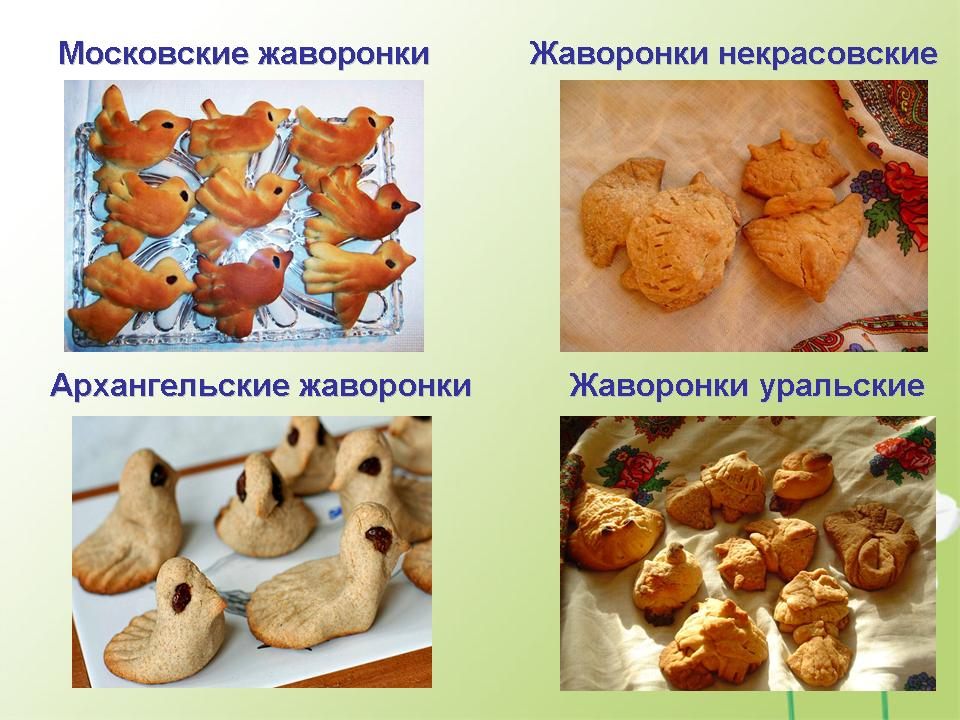 Московские жаворонки

Жаворонки некрасовские

Архангельские жаворонки

Жаворонки уральские